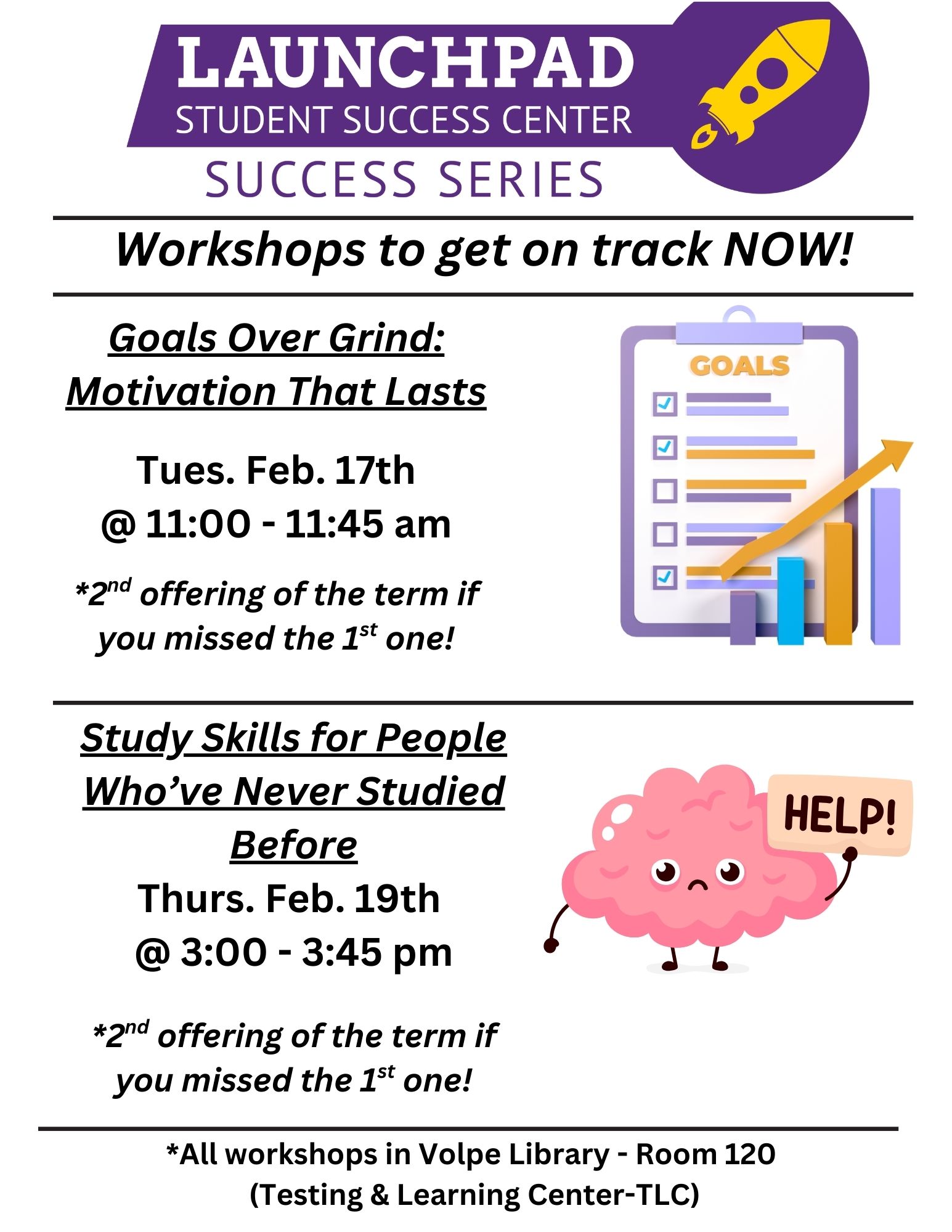 LAUNCHPAD
STUDENT SUCCESS CENTER
SUCCESS SERIES

Workshops to get on track NOW!

Goals Over Grind: Motivation That Lasts

Tues. Feb. 17th
@ 11:00 - 11:45 am

*2$^{nd}$ offering of the term if you missed the 1$^{st}$ one!

GOALS

Study Skills for People Who've Never Studied Before
Thurs. Feb. 19th
@ 3:00 - 3:45 pm

*2$^{nd}$ offering of the term if you missed the 1$^{st}$ one!

HELP!

*All workshops in Volpe Library - Room 120
(Testing & Learning Center-TLC)